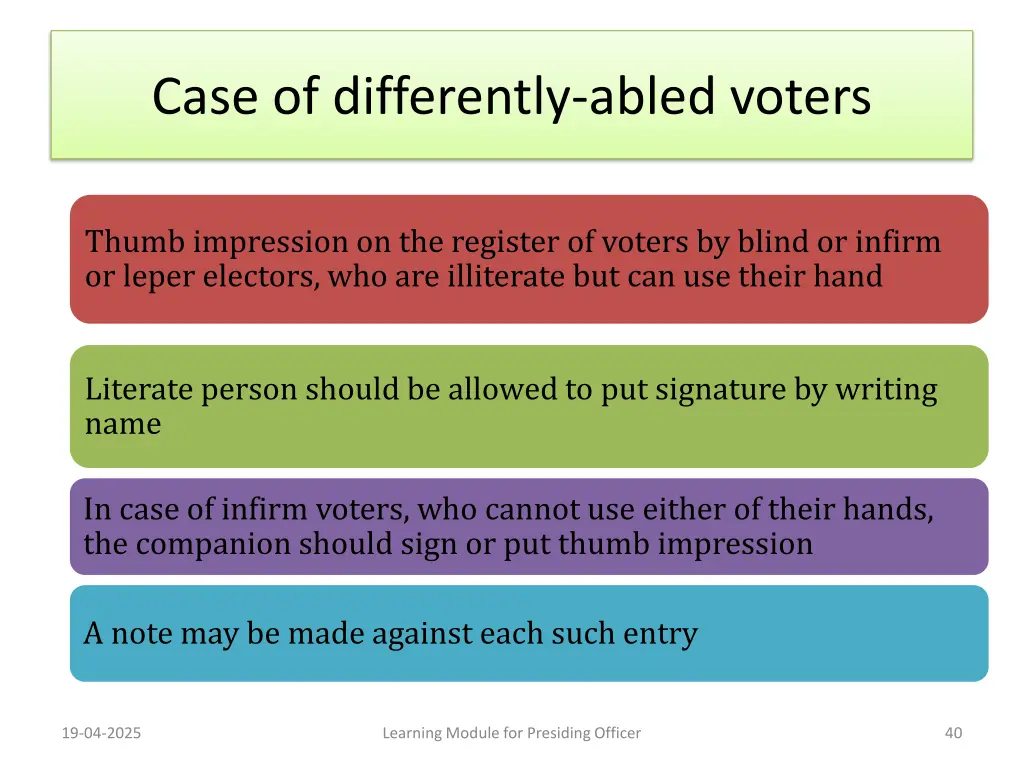 Case of differently-abled voters

Thumb impression on the register of voters by blind or infirm or leper electors, who are illiterate but can use their hand

Literate person should be allowed to put signature by writing name

In case of infirm voters, who cannot use either of their hands, the companion should sign or put thumb impression

A note may be made against each such entry

19-04-2025

Learning Module for Presiding Officer

40